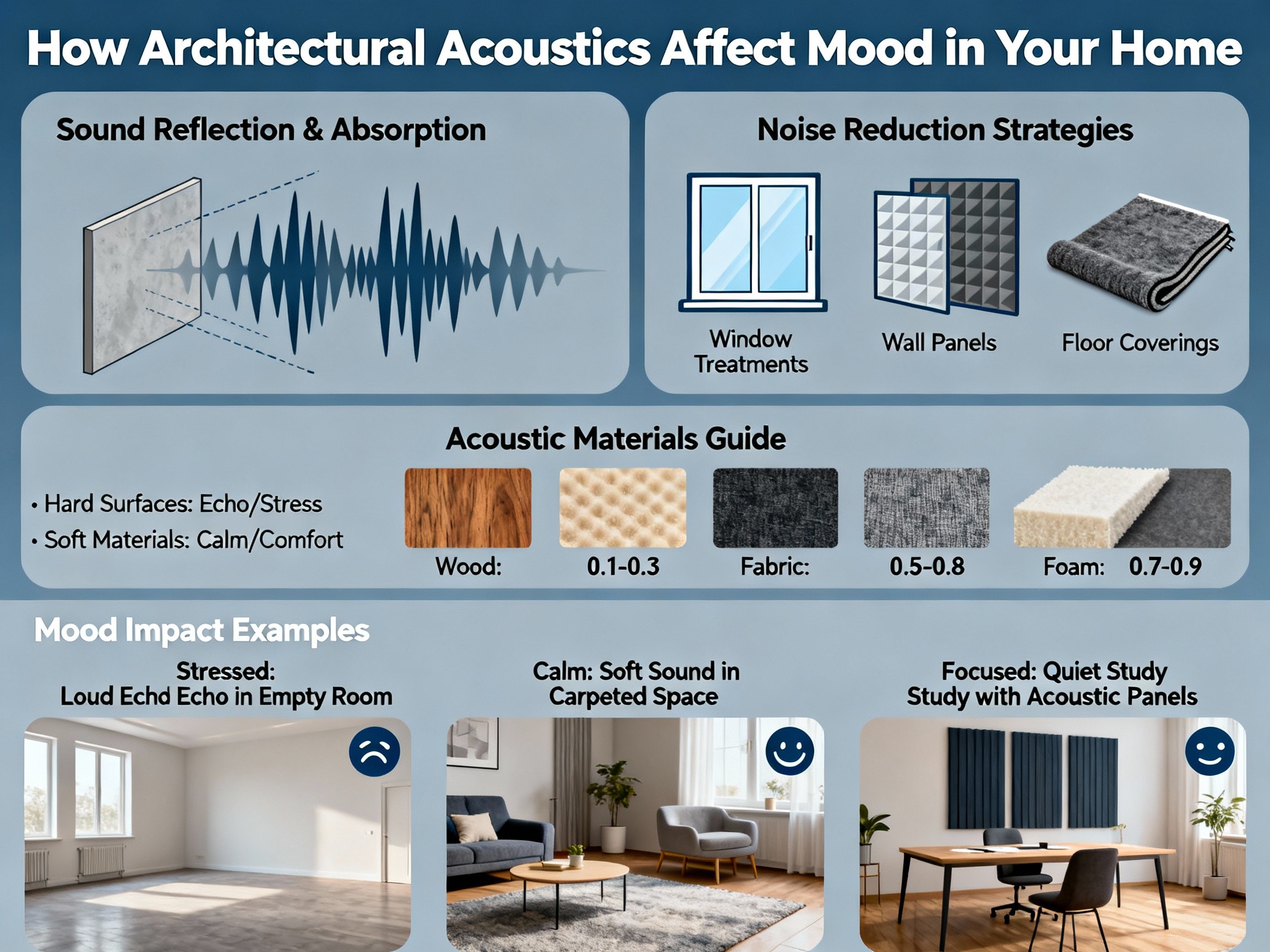 How Architectural Acoustics Affect Mood in Your Home

Sound Reflection & Absorption

Noise Reduction Strategies

Window Treatments

Wall Panels

Floor Coverings

Acoustic Materials Guide

• Hard Surfaces: Echo/Stress
• Soft Materials: Calm/Comfort

Wood: 0.1-0.3 Fabric: 0.5-0.8 Foam: 0.7-0.9

Mood Impact Examples

Stressed: Loud Echd Echo in Empty Room

Calm: Soft Sound in Carpeted Space

Focused: Quiet Study Study with Acoustic Panels